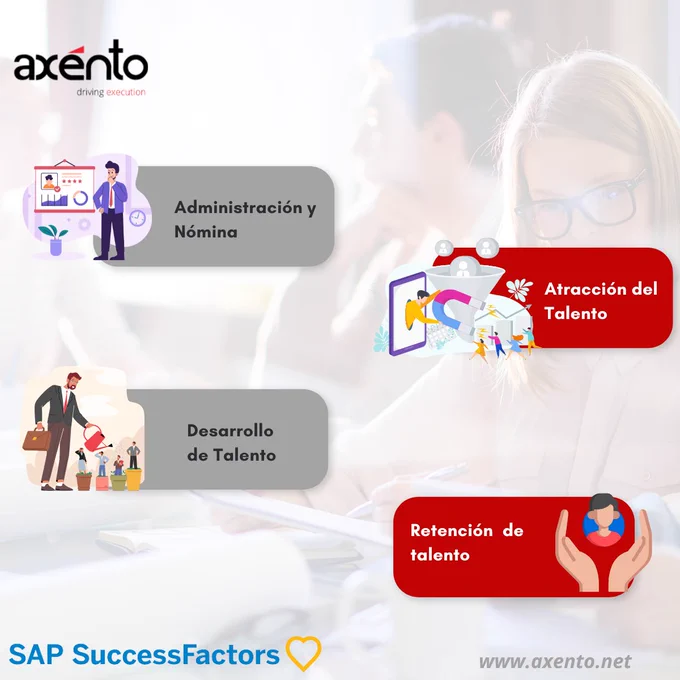 axénto
driving execution

Administración y Nómina

Atracción del Talento

Desarrollo de Talento

Retención de talento

SAP SuccessFactors

www.axento.net